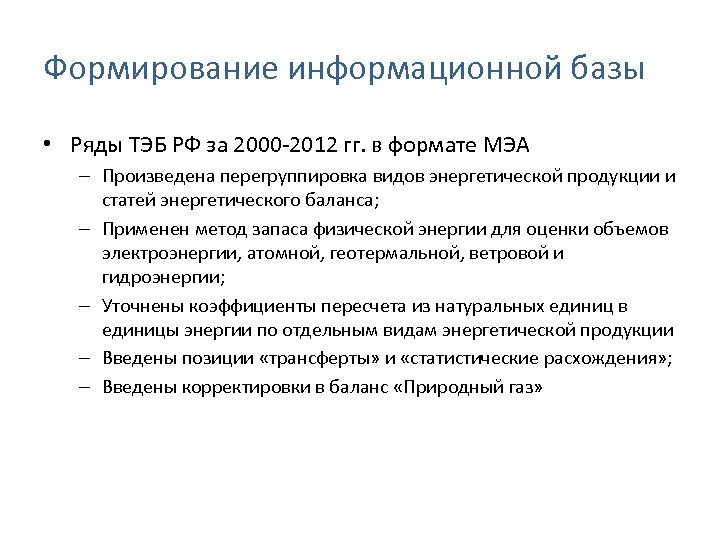 Формирование информационной базы

• Ряды ТЭБ РФ за 2000-2012 гг. в формате МЭА

– Произведена перегруппировка видов энергетической продукции и статей энергетического баланса;

– Применен метод запаса физической энергии для оценки объемов электроэнергии, атомной, геотермальной, ветровой и гидроэнергии;

– Уточнены коэффициенты пересчета из натуральных единиц в единицы энергии по отдельным видам энергетической продукции

– Введены позиции «трансферты» и «статистические расхождения»;

– Введены корректировки в баланс «Природный газ»